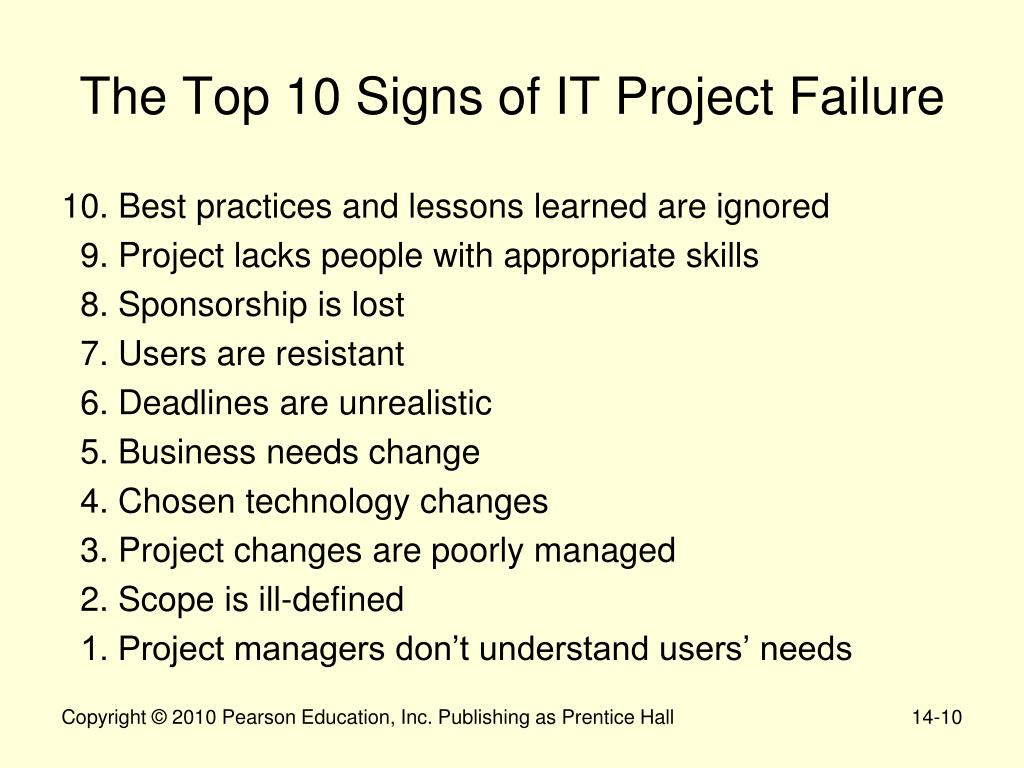 The Top 10 Signs of IT Project Failure

10. Best practices and lessons learned are ignored
9. Project lacks people with appropriate skills
8. Sponsorship is lost
7. Users are resistant
6. Deadlines are unrealistic
5. Business needs change
4. Chosen technology changes
3. Project changes are poorly managed
2. Scope is ill-defined
1. Project managers don’t understand users’ needs

Copyright © 2010 Pearson Education, Inc. Publishing as Prentice Hall

14-10